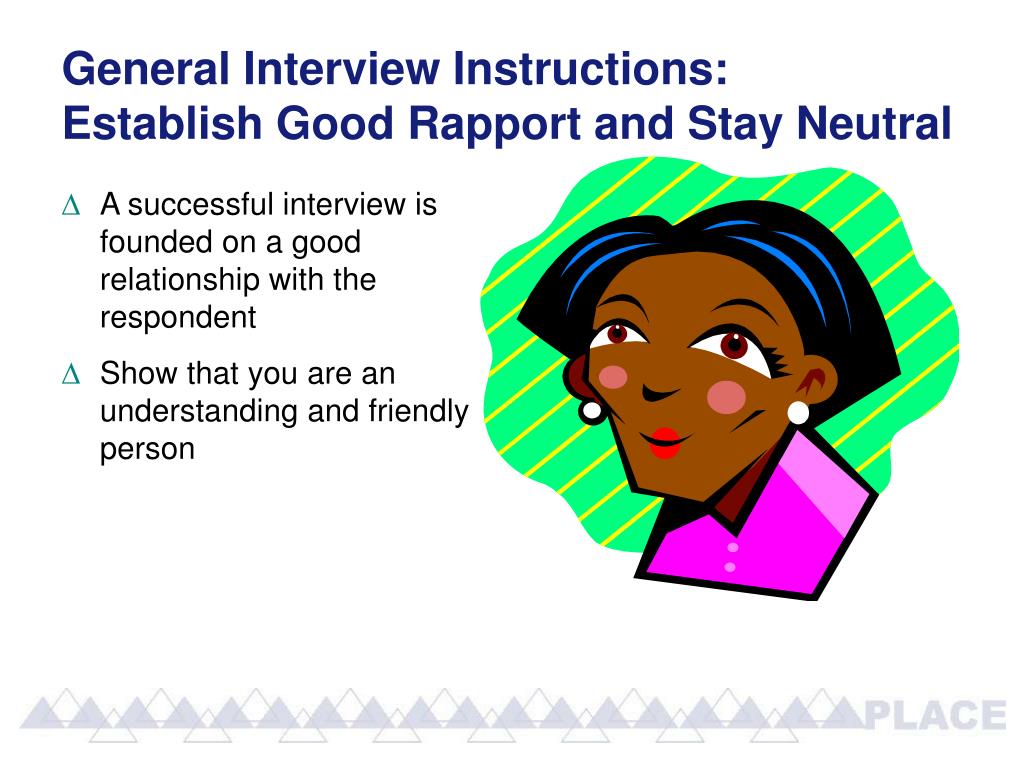 General Interview Instructions:
Establish Good Rapport and Stay Neutral

∆ A successful interview is founded on a good relationship with the respondent

∆ Show that you are an understanding and friendly person

PLACE